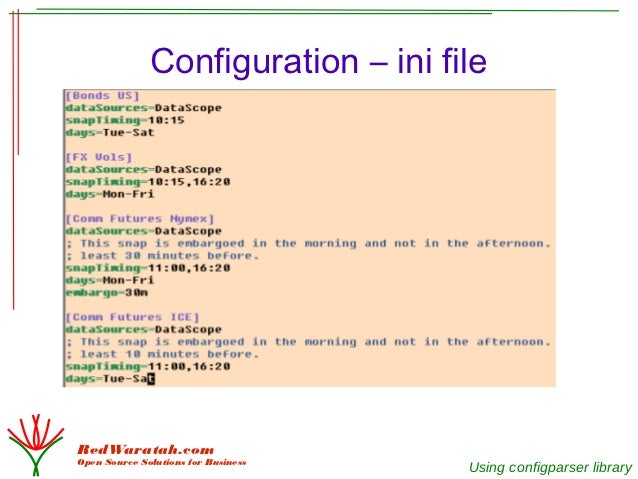 Configuration – ini file

[Bonds US]
dataSources=DataScope
snapTiming=10:15
days=Tue-Sat

[FX Vols]
dataSources=DataScope
snapTiming=10:15,16:20
days=Mon-Fri

[Comm Futures Nymex]
dataSources=DataScope
; This snap is embargoed in the morning and not in the afternoon.
; least 30 minutes before.
snapTiming=11:00,16:20
days=Mon-Fri
embargo=30m

[Comm Futures ICE]
dataSources=DataScope
; This snap is embargoed in the morning and not in the afternoon.
; least 10 minutes before.
snapTiming=11:00,16:20
days=Tue-Sat

RedWaratah.com
Open Source Solutions for Business

Using configparser library